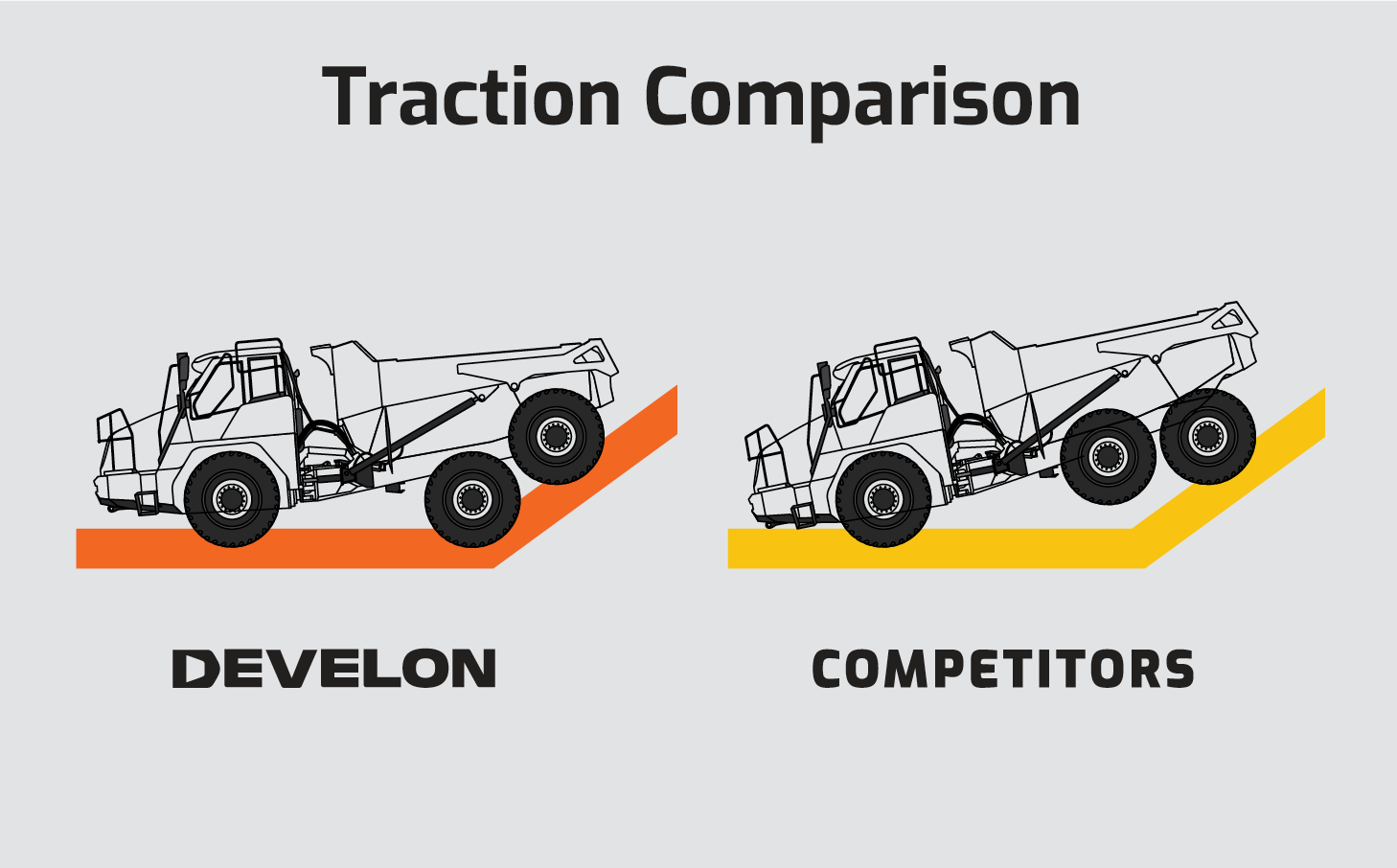 Traction Comparison

DEVELON

COMPETITORS